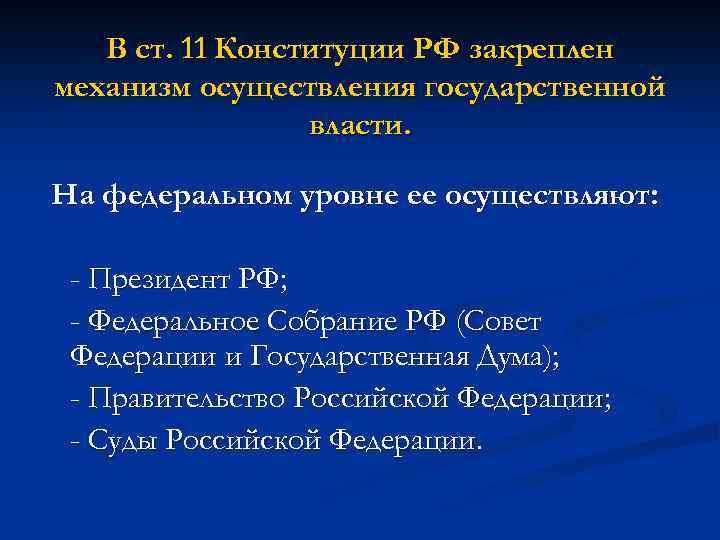 В ст. 11 Конституции РФ закреплен механизм осуществления государственной власти.

На федеральном уровне ее осуществляют:

- Президент РФ;
- Федеральное Собрание РФ (Совет Федерации и Государственная Дума);
- Правительство Российской Федерации;
- Суды Российской Федерации.